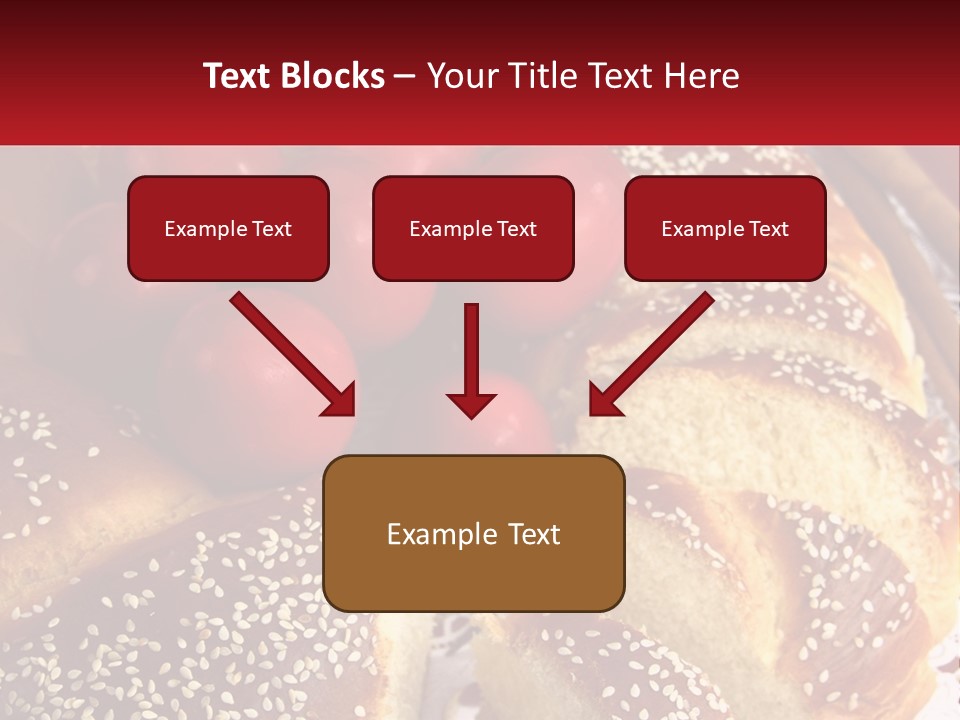 Text Blocks – Your Title Text Here

Example Text

Example Text

Example Text

Example Text